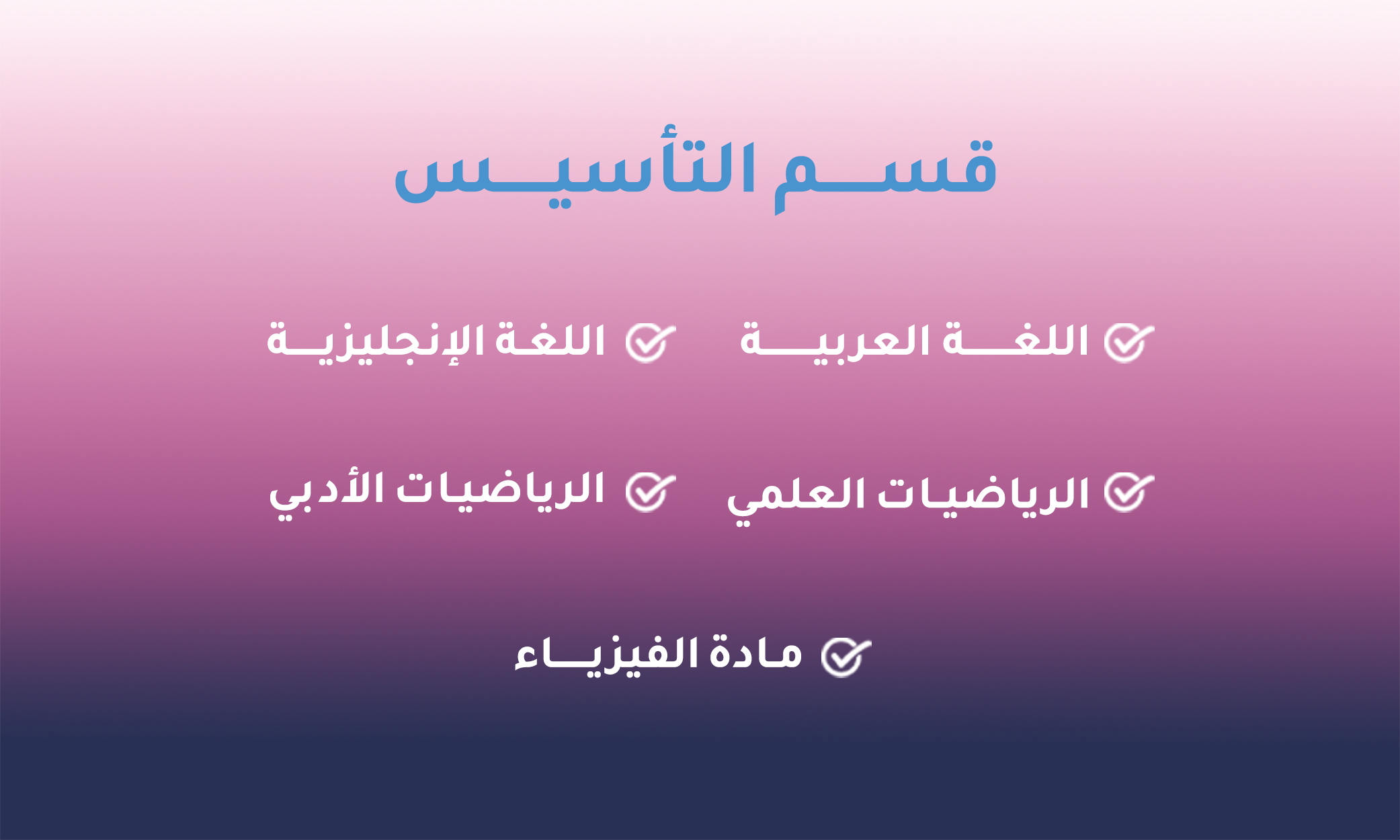 قسم التأسيس

اللغة العربية

اللغة الإنجليزية

الرياضيات العلمي

الرياضيات الأدبي

مادة الفيزياء